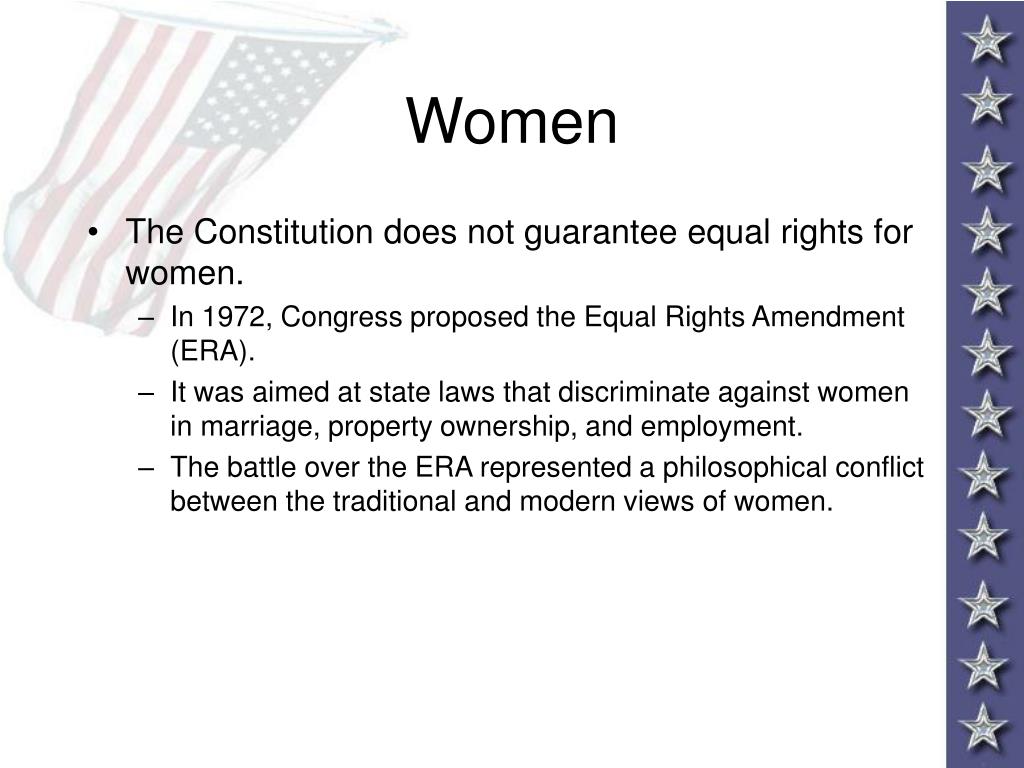 Women

• The Constitution does not guarantee equal rights for women.
  – In 1972, Congress proposed the Equal Rights Amendment (ERA).
  – It was aimed at state laws that discriminate against women in marriage, property ownership, and employment.
  – The battle over the ERA represented a philosophical conflict between the traditional and modern views of women.